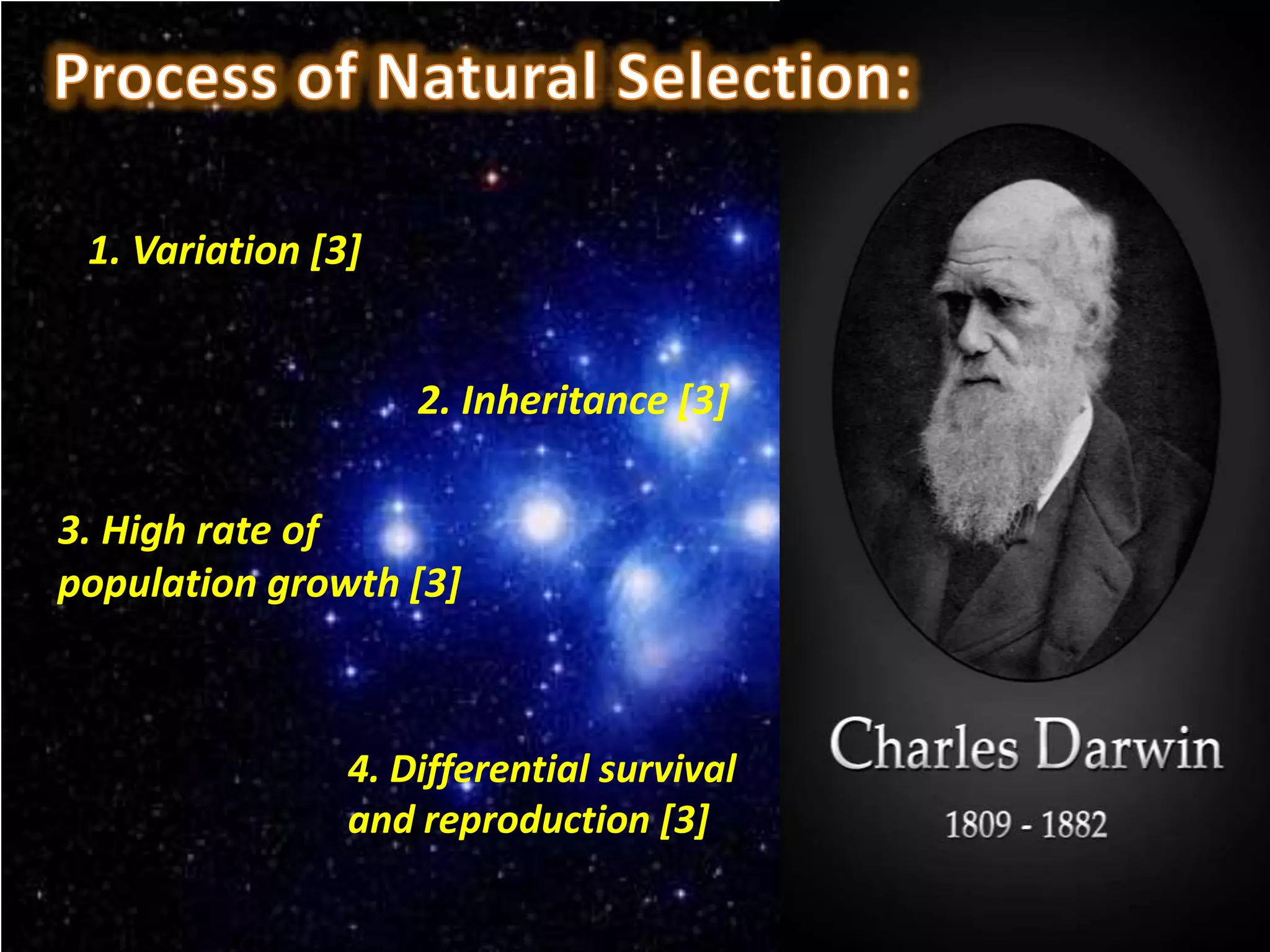 Process of Natural Selection:

1. Variation [3]

2. Inheritance [3]

3. High rate of population growth [3]

4. Differential survival and reproduction [3]

Charles Darwin

1809 - 1882